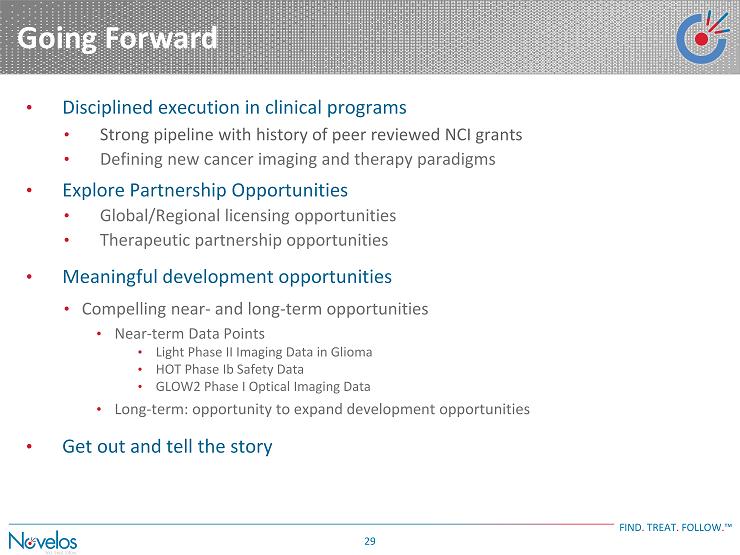 Going Forward

• Disciplined execution in clinical programs
  • Strong pipeline with history of peer reviewed NCI grants
  • Defining new cancer imaging and therapy paradigms

• Explore Partnership Opportunities
  • Global/Regional licensing opportunities
  • Therapeutic partnership opportunities

• Meaningful development opportunities
  • Compelling near- and long-term opportunities
    • Near-term Data Points
      • Light Phase II Imaging Data in Glioma
      • HOT Phase Ib Safety Data
      • GLOW2 Phase I Optical Imaging Data
    • Long-term: opportunity to expand development opportunities

• Get out and tell the story

FIND. TREAT. FOLLOW.™

Novelos

29